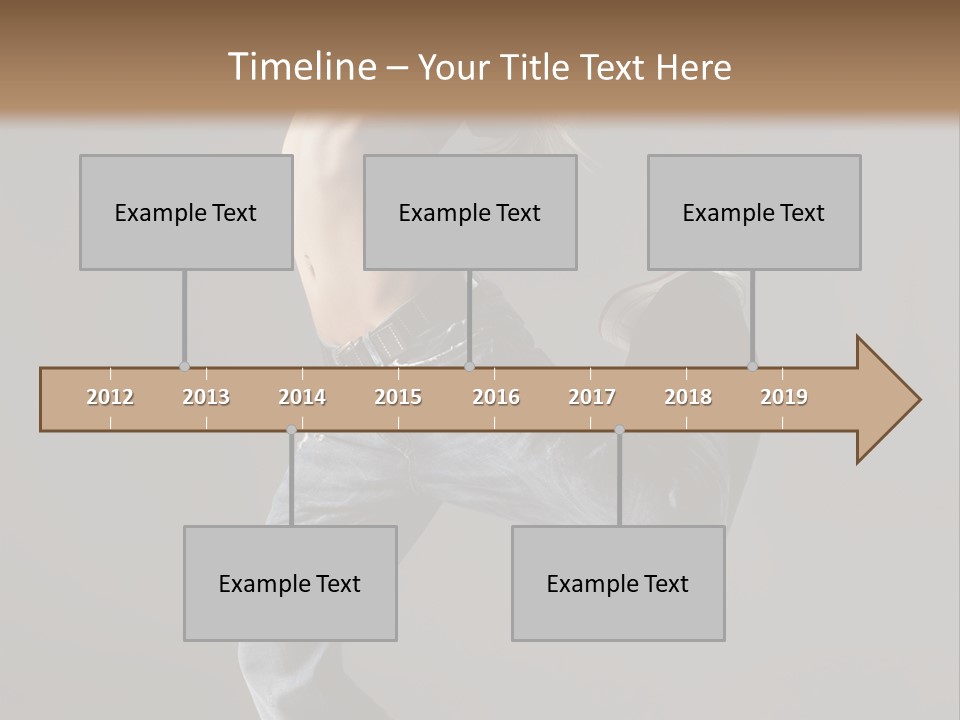 Timeline – Your Title Text Here

Example Text

Example Text

Example Text

2012 2013 2014 2015 2016 2017 2018 2019

Example Text

Example Text